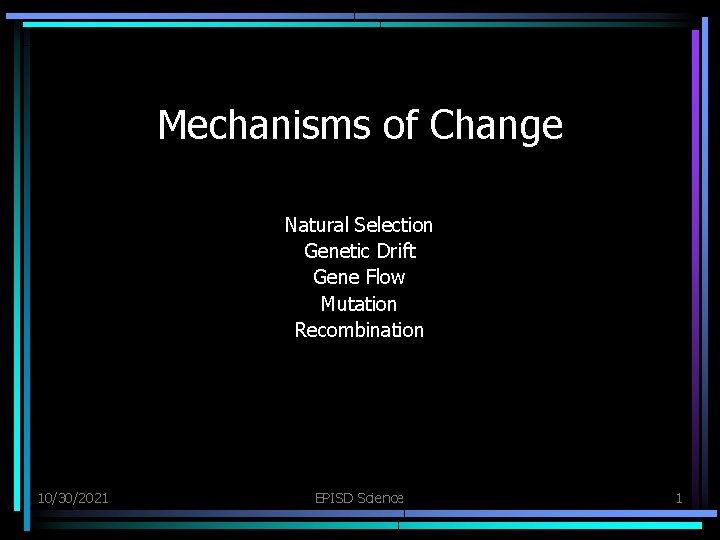 Mechanisms of Change

Natural Selection
Genetic Drift
Gene Flow
Mutation
Recombination

10/30/2021
EPISD Science
1